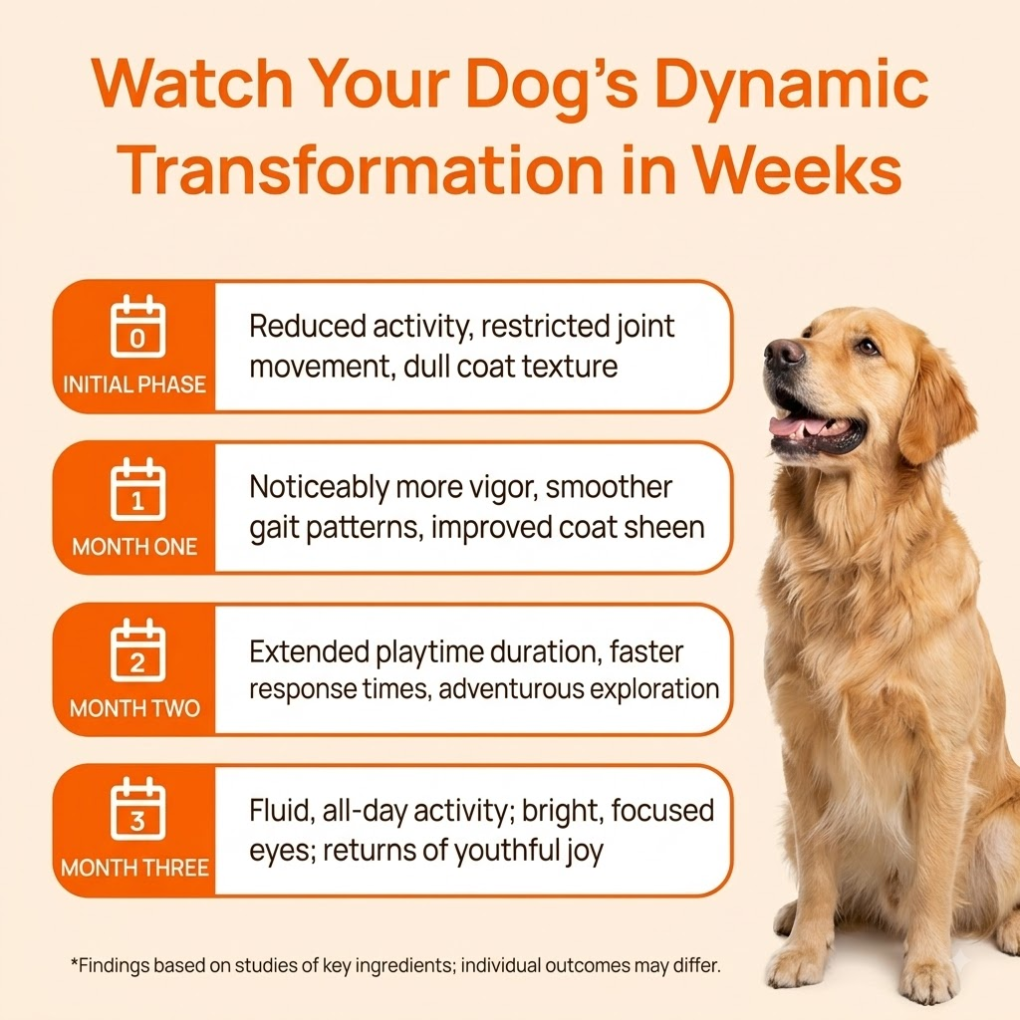 Watch Your Dog's Dynamic Transformation in Weeks

0
INITIAL PHASE
Reduced activity, restricted joint movement, dull coat texture

1
MONTH ONE
Noticeably more vigor, smoother gait patterns, improved coat sheen

2
MONTH TWO
Extended playtime duration, faster response times, adventurous exploration

3
MONTH THREE
Fluid, all-day activity; bright, focused eyes; returns of youthful joy

*Findings based on studies of key ingredients; individual outcomes may differ.